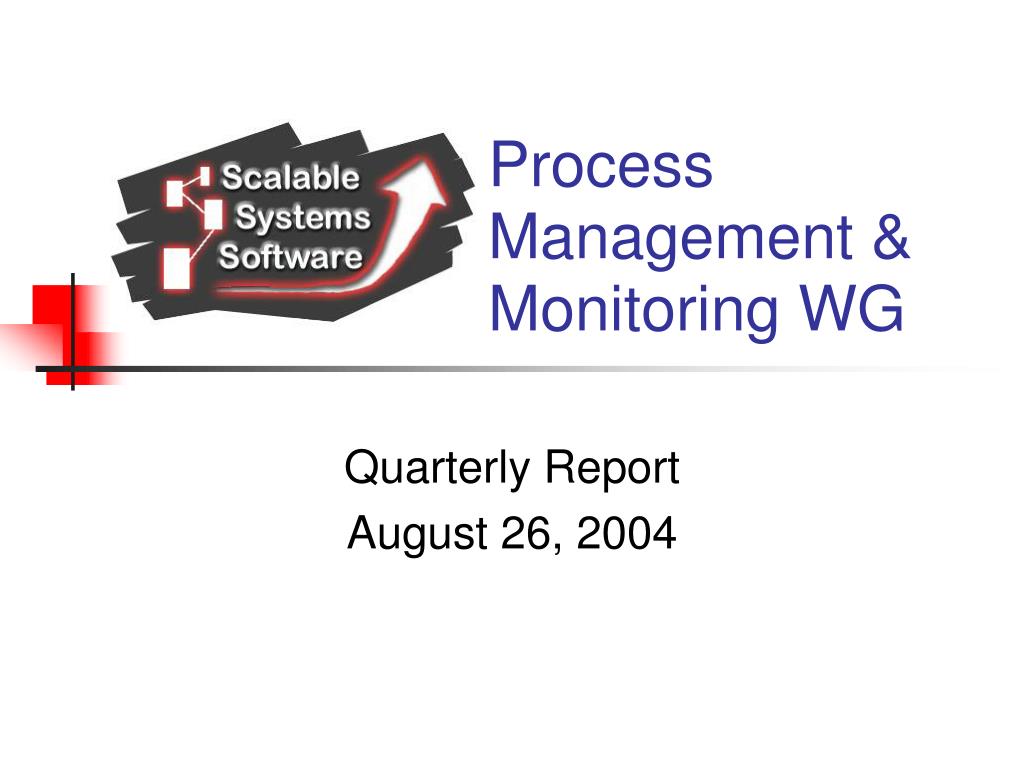 Scalable Systems Software

Process Management & Monitoring WG

Quarterly Report
August 26, 2004